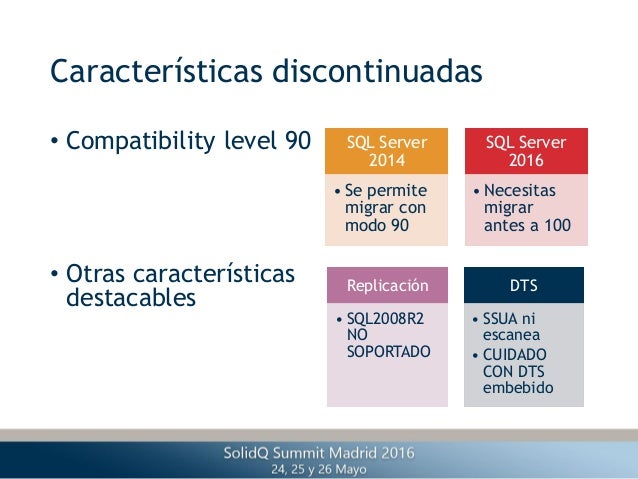 Características discontinuadas

• Compatibility level 90

SQL Server 2014

• Se permite migrar con modo 90

SQL Server 2016

• Necesitas migrar antes a 100

• Otras características destacables

Replicación

• SQL2008R2 NO SOPORTADO

DTS

• SSUA ni escanea
• CUIDADO CON DTS embebido

SolidQ Summit Madrid 2016
24, 25 y 26 Mayo